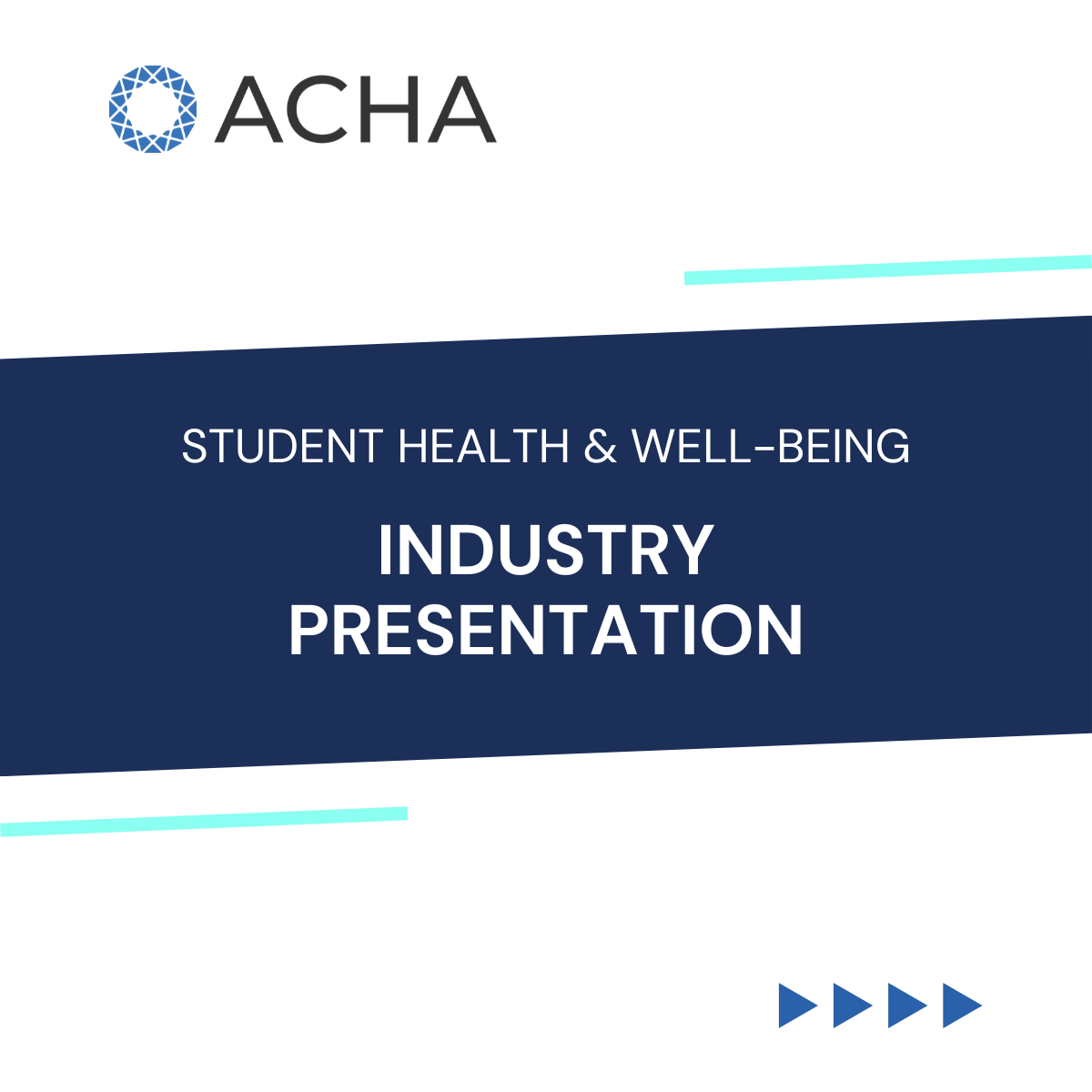 ACHA

STUDENT HEALTH & WELL-BEING

INDUSTRY PRESENTATION